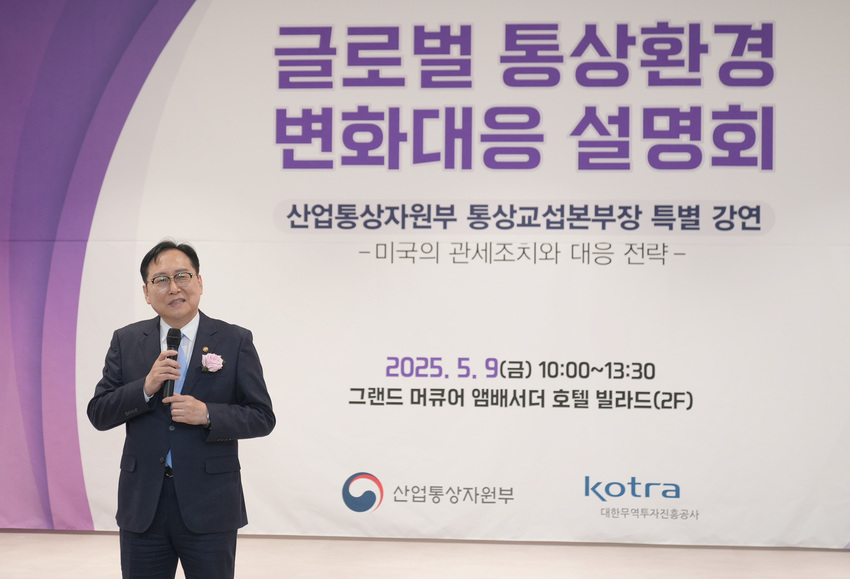 글로벌 통상환경 변화대응 설명회

산업통상자원부 통상교섭본부장 특별 강연
-미국의 관세조치와 대응 전략-

2025. 5. 9(금) 10:00~13:30
그랜드 머큐어 앰배서더 호텔 빌라드(2F)

산업통상자원부

kotra
대한무역투자진흥공사